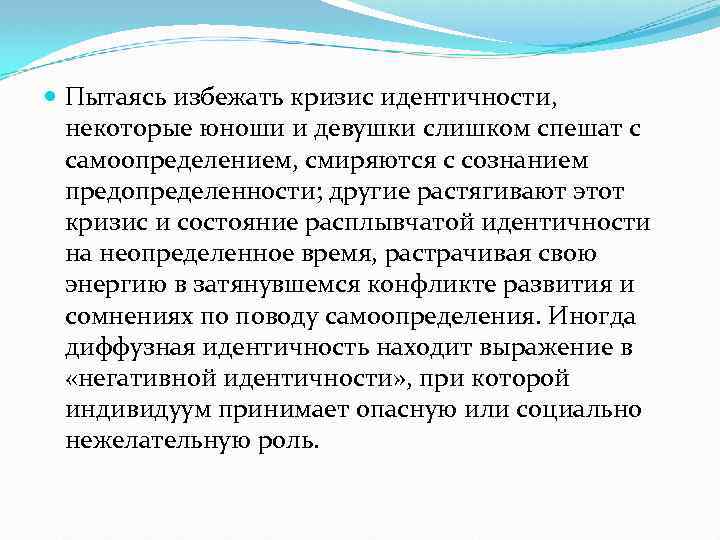 Пытаясь избежать кризис идентичности, некоторые юноши и девушки слишком спешат с самоопределением, смиряются с сознанием предопределенности; другие растягивают этот кризис и состояние расплывчатой идентичности на неопределенное время, растрачивая свою энергию в затянувшемся конфликте развития и сомнениях по поводу самоопределения. Иногда диффузная идентичность находит выражение в «негативной идентичности», при которой индивидуум принимает опасную или социально нежелательную роль.